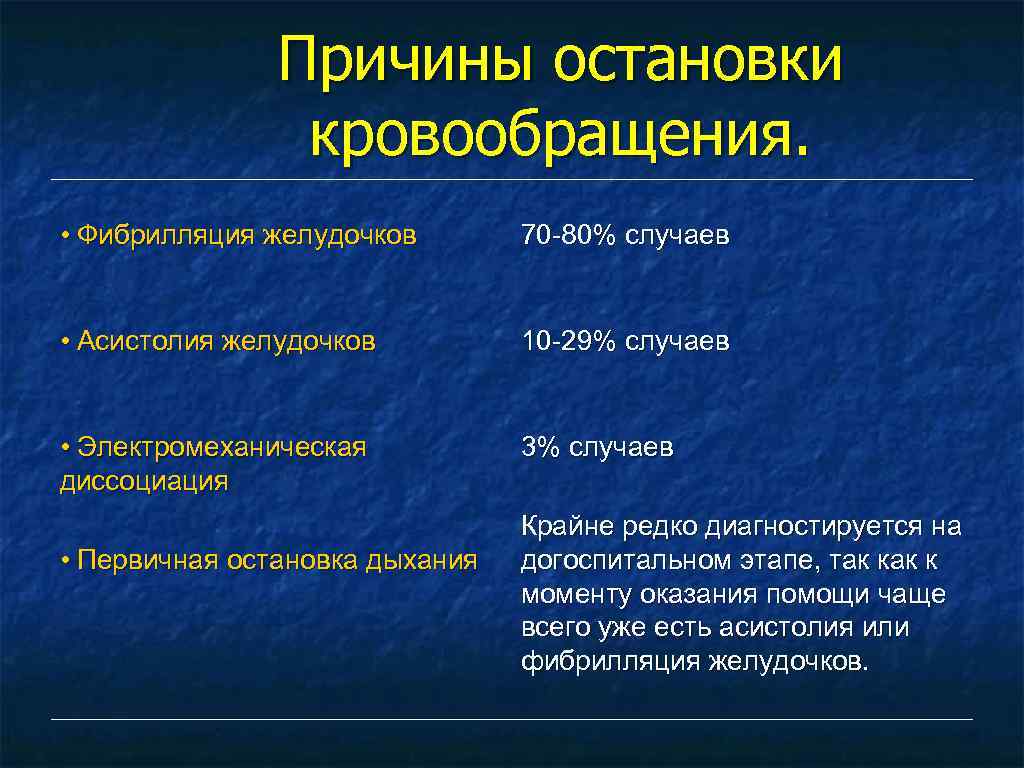 Причины остановки кровообращения.

| | |
|---|---|
| • Фибрилляция желудочков | 70-80% случаев |
| • Асистолия желудочков | 10-29% случаев |
| • Электромеханическая диссоциация | 3% случаев |
| • Первичная остановка дыхания | Крайне редко диагностируется на догоспитальном этапе, так как к моменту оказания помощи чаще всего уже есть асистолия или фибрилляция желудочков. |